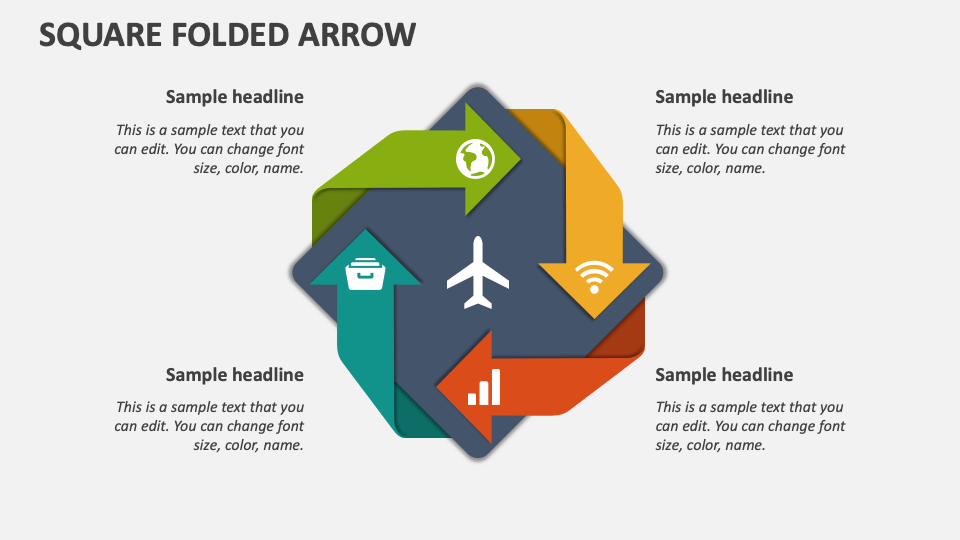 SQUARE FOLDED ARROW

Sample headline

This is a sample text that you can edit. You can change font size, color, name.

Sample headline

This is a sample text that you can edit. You can change font size, color, name.

Sample headline

This is a sample text that you can edit. You can change font size, color, name.

Sample headline

This is a sample text that you can edit. You can change font size, color, name.